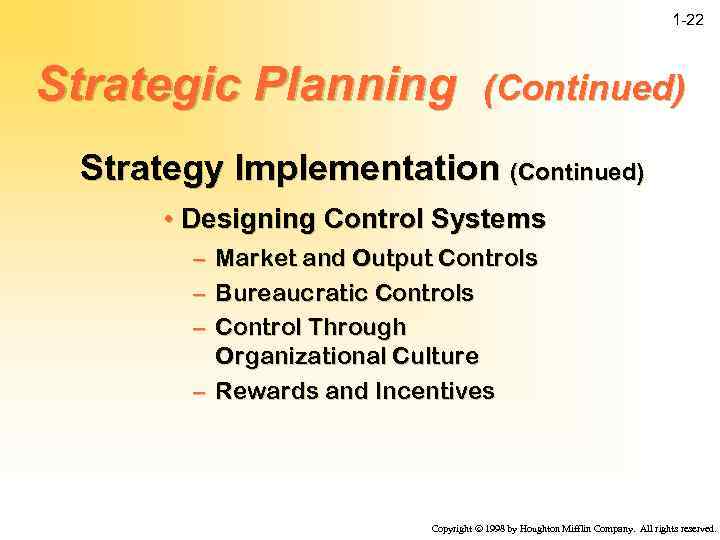 1-22

Strategic Planning (Continued)

Strategy Implementation (Continued)

• Designing Control Systems

– Market and Output Controls

– Bureaucratic Controls

– Control Through Organizational Culture

– Rewards and Incentives

Copyright © 1998 by Houghton Mifflin Company. All rights reserved.